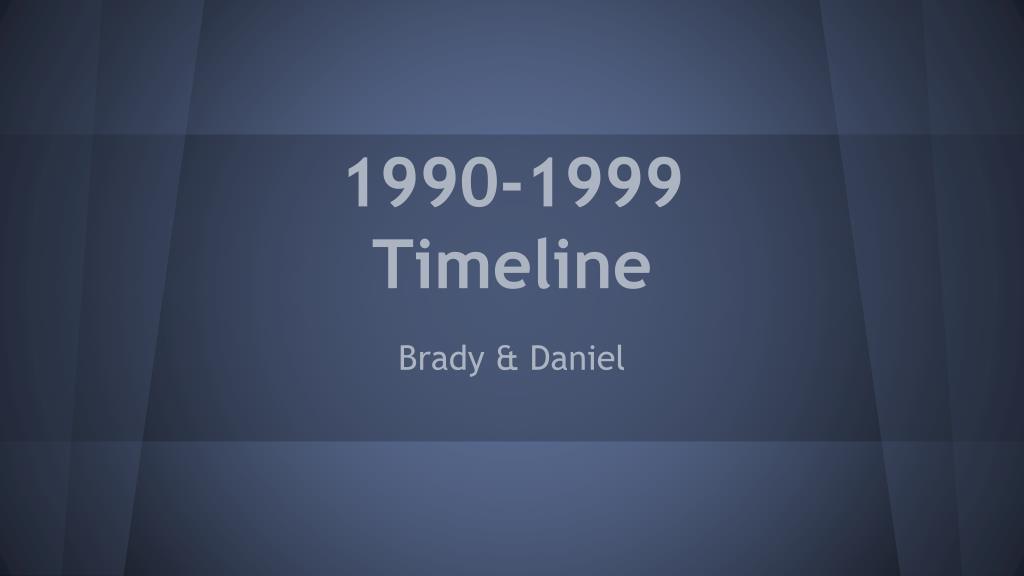 1990-1999 Timeline

Brady & Daniel